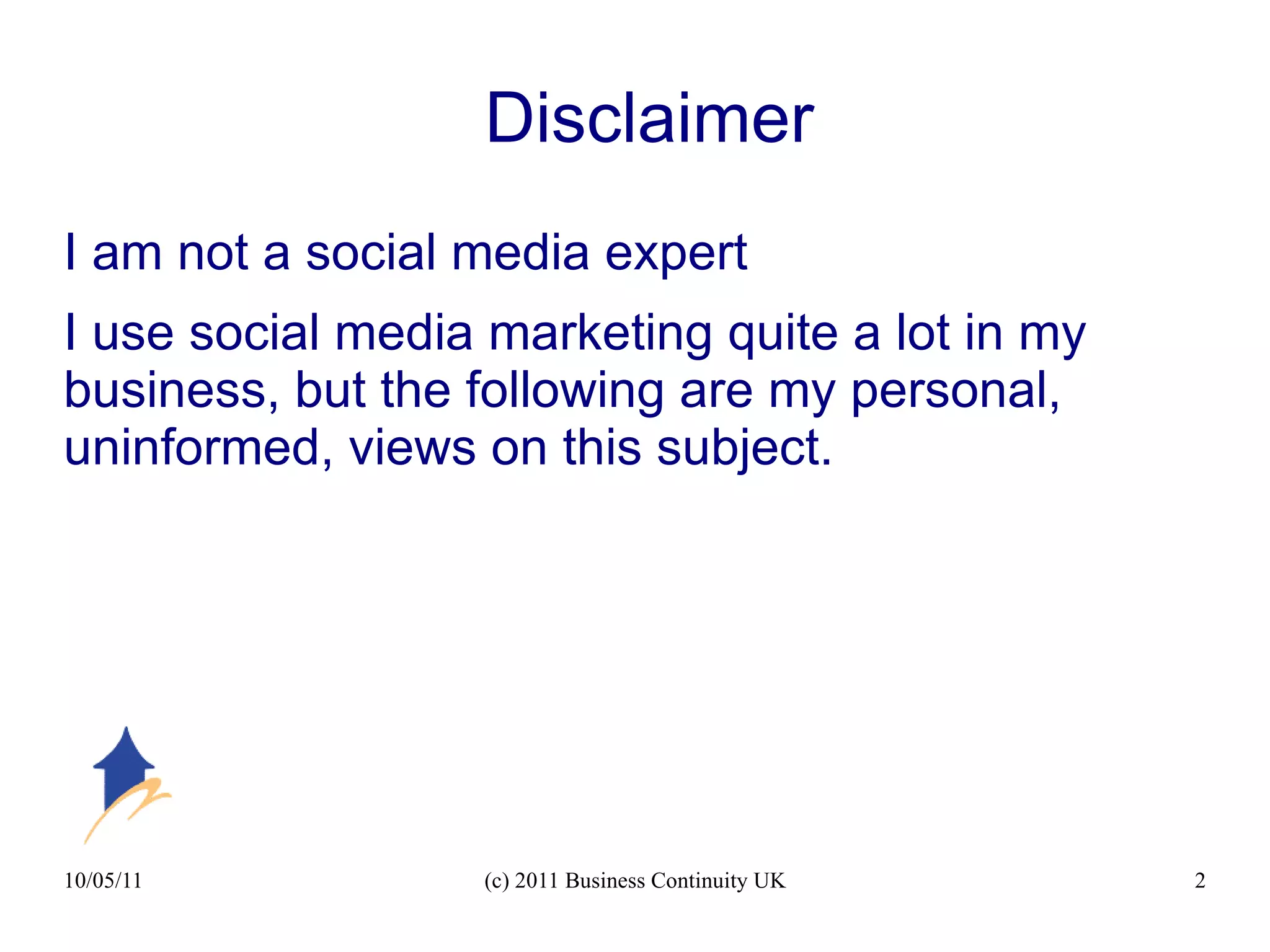 Disclaimer

I am not a social media expert

I use social media marketing quite a lot in my business, but the following are my personal, uninformed, views on this subject.

10/05/11

(c) 2011 Business Continuity UK

2